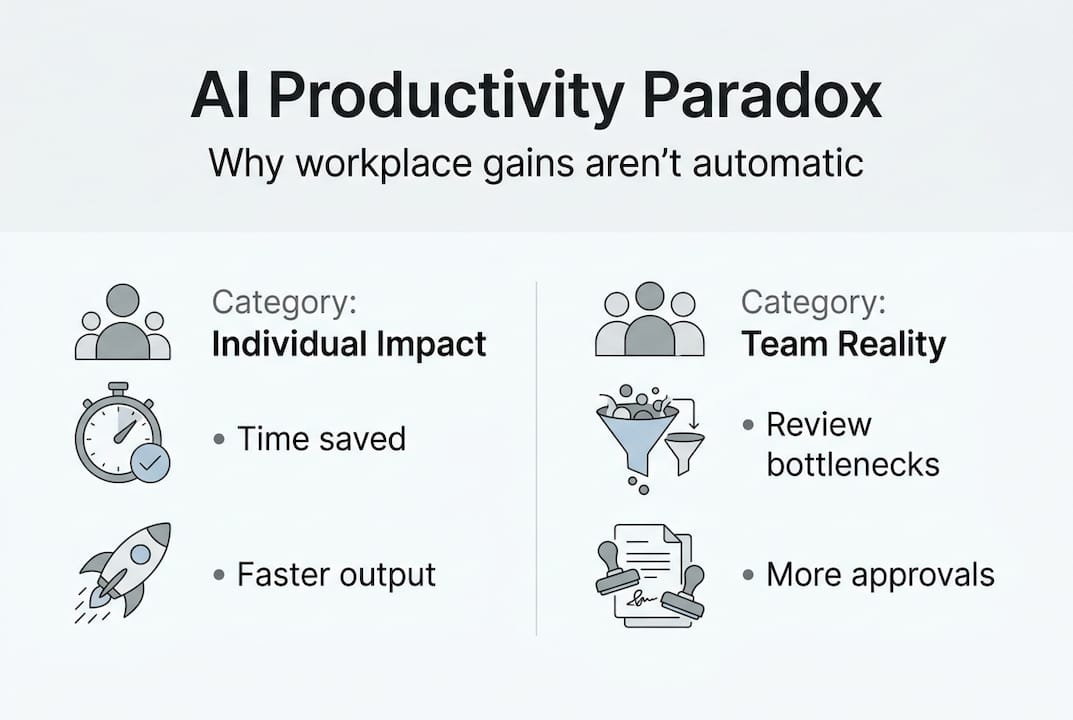 AI Productivity Paradox
Why workplace gains aren't automatic

Category:
Individual Impact

• Time saved

• Faster output

Category:
Team Reality

• Review bottlenecks

• More approvals